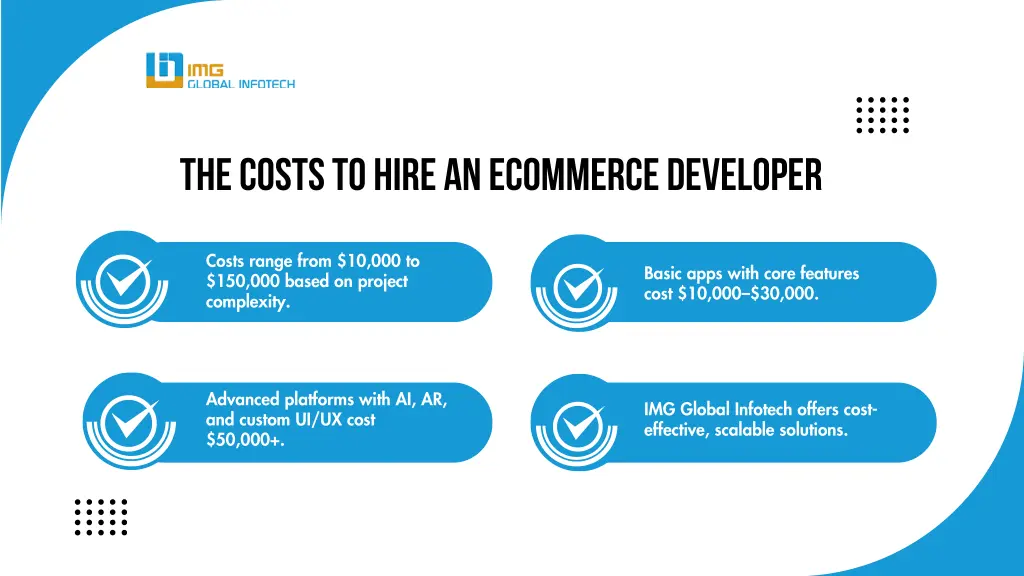 IMG
GLOBAL INFOTECH

THE COSTS TO HIRE AN ECOMMERCE DEVELOPER

Costs range from \$10,000 to \$150,000 based on project complexity.

Basic apps with core features cost \$10,000–\$30,000.

Advanced platforms with AI, AR, and custom UI/UX cost \$50,000+.

IMG Global Infotech offers cost-effective, scalable solutions.